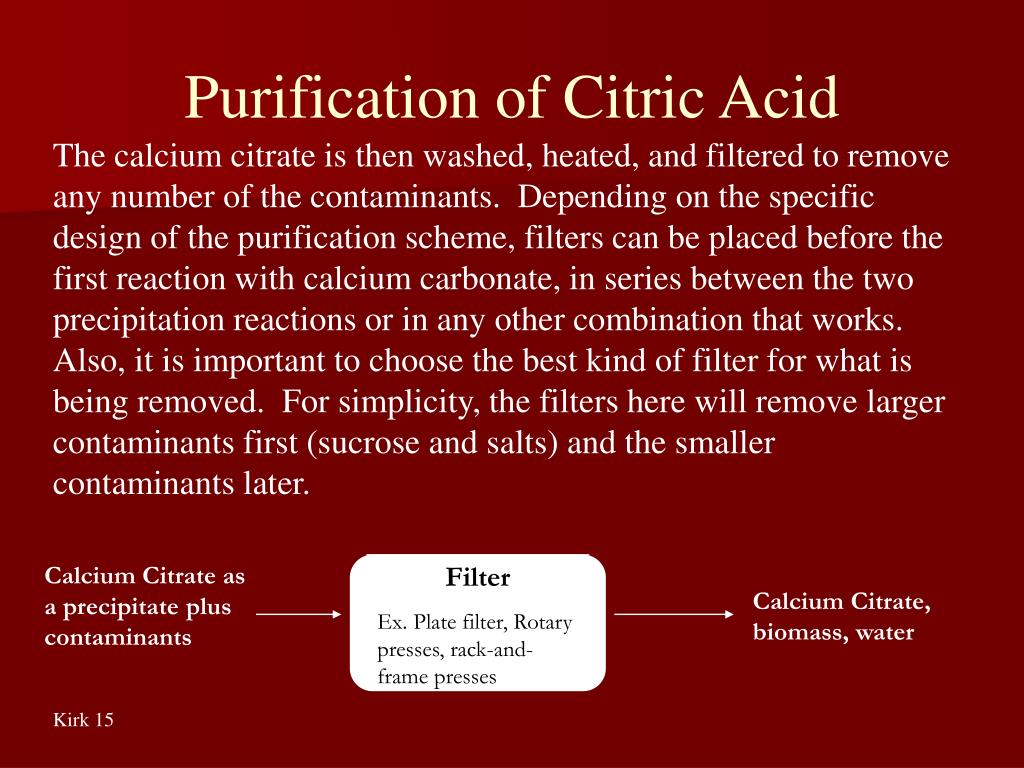 Purification of Citric Acid

The calcium citrate is then washed, heated, and filtered to remove any number of the contaminants. Depending on the specific design of the purification scheme, filters can be placed before the first reaction with calcium carbonate, in series between the two precipitation reactions or in any other combination that works. Also, it is important to choose the best kind of filter for what is being removed. For simplicity, the filters here will remove larger contaminants first (sucrose and salts) and the smaller contaminants later.

Calcium Citrate as a precipitate plus contaminants

Filter

Ex. Plate filter, Rotary presses, rack-and-frame presses

Calcium Citrate, biomass, water

Kirk 15